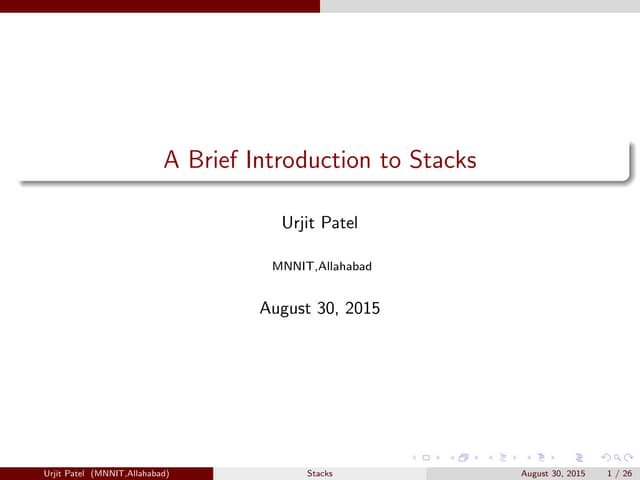 A Brief Introduction to Stacks

Urjit Patel

MNNIT,Allahabad

August 30, 2015

Urjit Patel (MNNIT,Allahabad) Stacks August 30, 2015 1 / 26